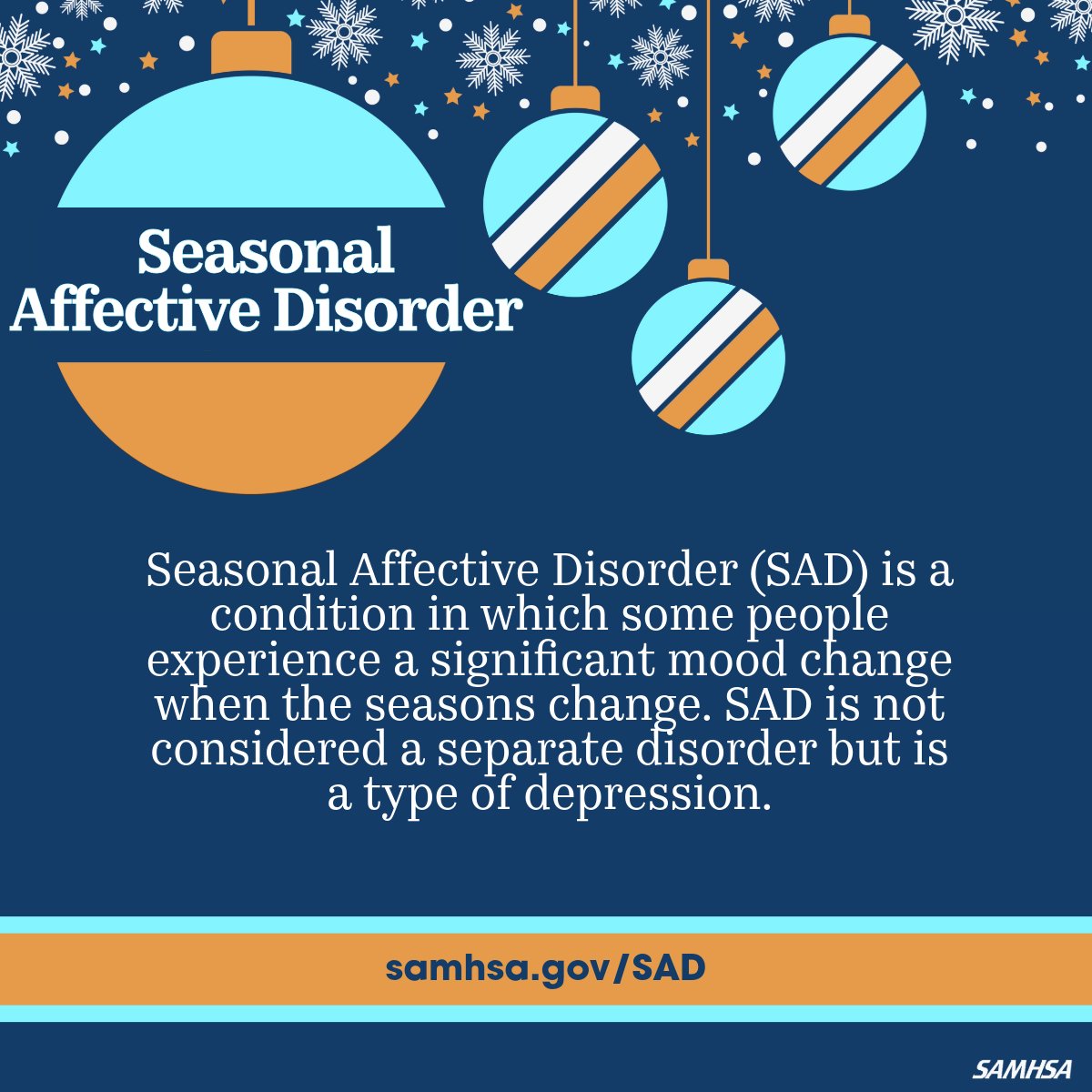 Seasonal Affective Disorder

Seasonal Affective Disorder (SAD) is a condition in which some people experience a significant mood change when the seasons change. SAD is not considered a separate disorder but is a type of depression.

samhsa.gov/SAD

SAMHSA